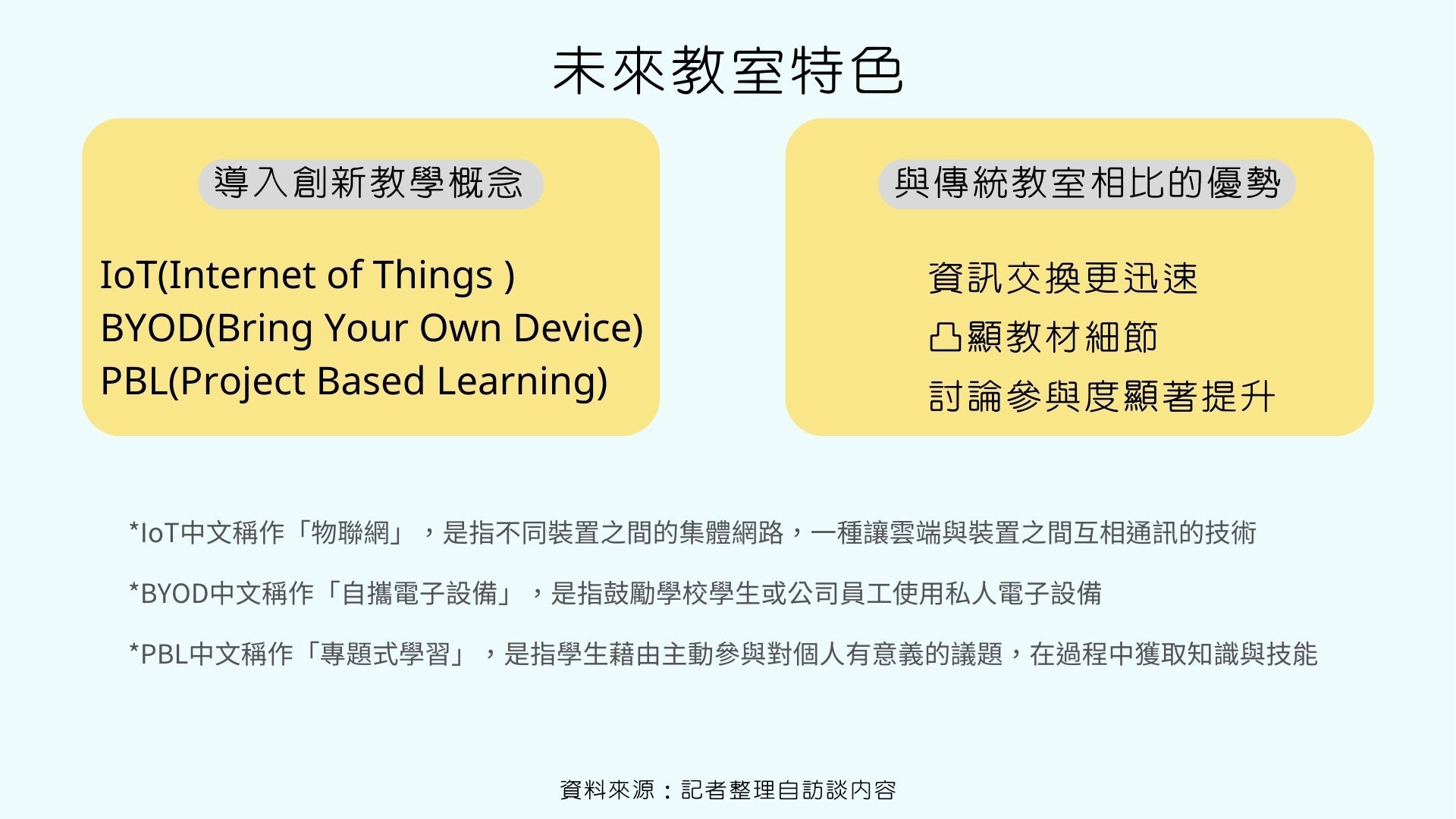 未來教室特色

導入創新教學概念

IoT(Internet of Things )
BYOD(Bring Your Own Device)
PBL(Project Based Learning)

與傳統教室相比的優勢

資訊交換更迅速
凸顯教材細節
討論參與度顯著提升

*IoT中文稱作「物聯網」，是指不同裝置之間的集體網路，一種讓雲端與裝置之間互相通訊的技術

*BYOD中文稱作「自攜電子設備」，是指鼓勵學校學生或公司員工使用私人電子設備

*PBL中文稱作「專題式學習」，是指學生藉由主動參與對個人有意義的議題，在過程中獲取知識與技能

資料來源：記者整理自訪談內容